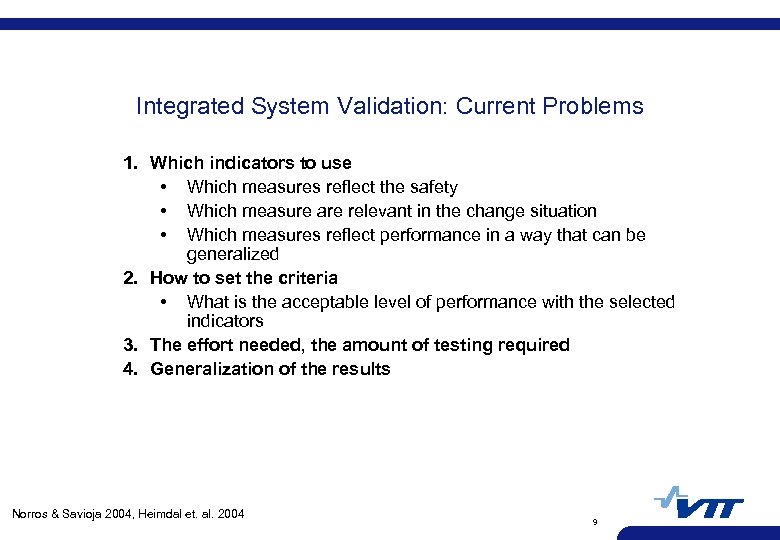 Integrated System Validation: Current Problems

1. Which indicators to use
   • Which measures reflect the safety
   • Which measure are relevant in the change situation
   • Which measures reflect performance in a way that can be generalized
2. How to set the criteria
   • What is the acceptable level of performance with the selected indicators
3. The effort needed, the amount of testing required
4. Generalization of the results

Norros & Savioja 2004, Heimdal et. al. 2004

9

VTT